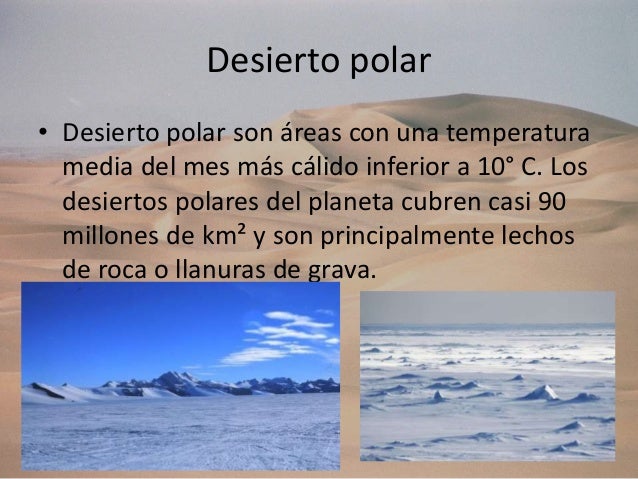 Desierto polar

• Desierto polar son áreas con una temperatura media del mes más cálido inferior a 10° C. Los desiertos polares del planeta cubren casi 90 millones de km² y son principalmente lechos de roca o llanuras de grava.